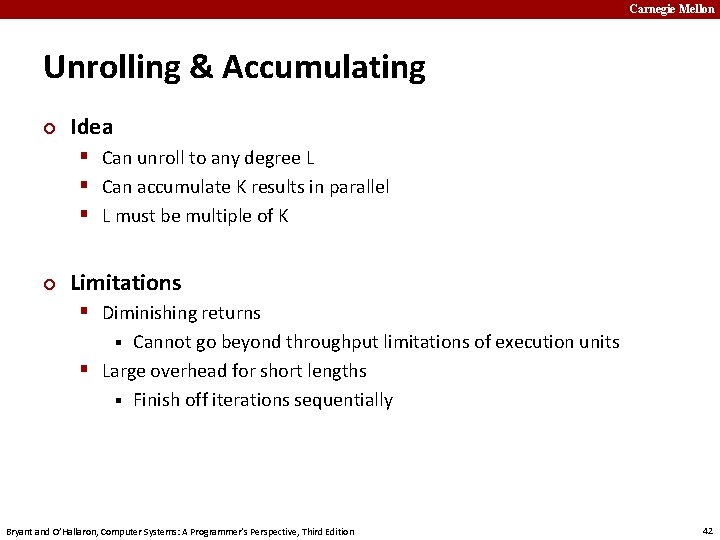 Carnegie Mellon

Unrolling & Accumulating

Idea
- Can unroll to any degree L
- Can accumulate K results in parallel
- L must be multiple of K

Limitations
- Diminishing returns
  - Cannot go beyond throughput limitations of execution units
- Large overhead for short lengths
  - Finish off iterations sequentially

Bryant and O'Hallaron, Computer Systems: A Programmer's Perspective, Third Edition

42